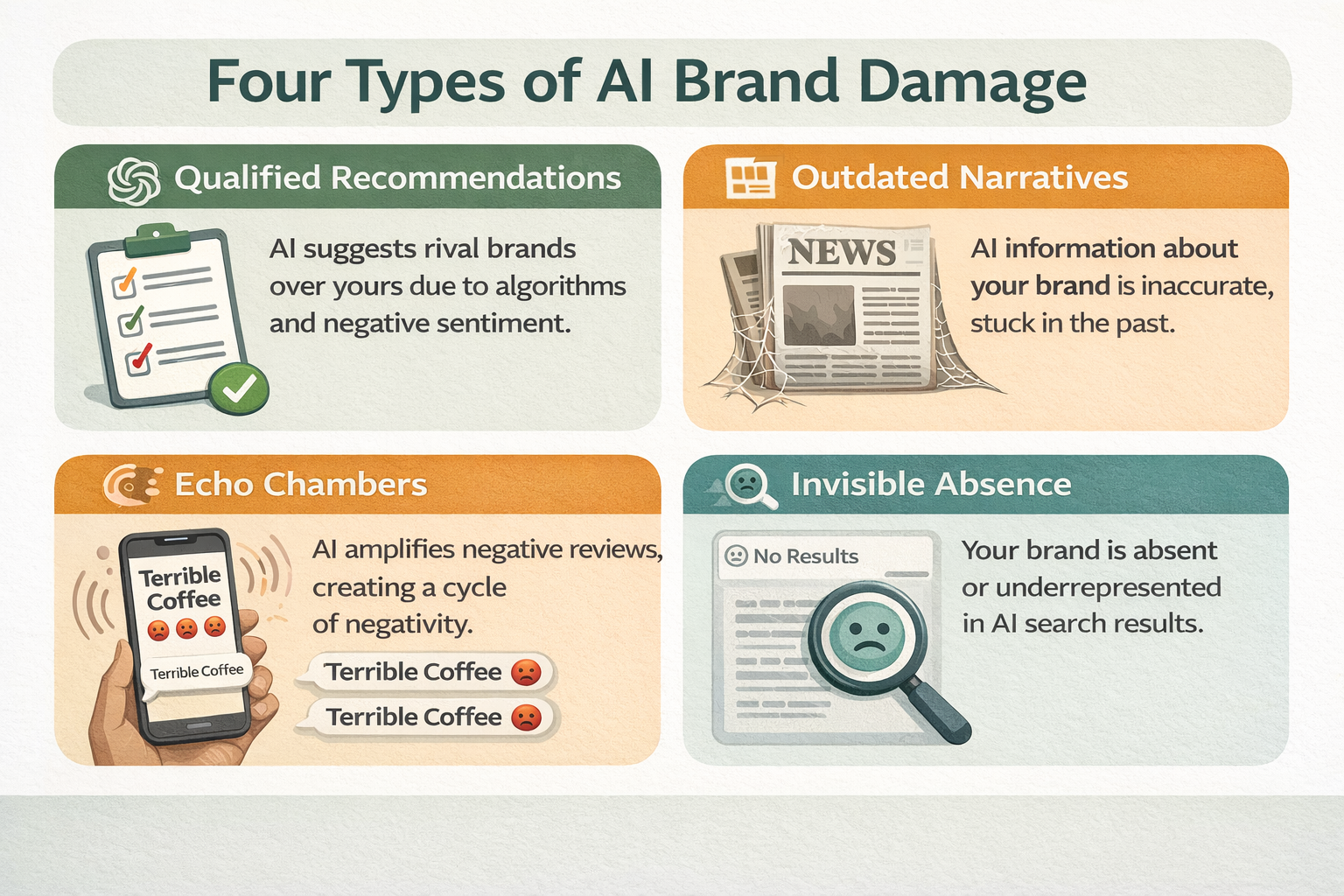 Four Types of AI Brand Damage

Qualified Recommendations

AI suggests rival brands over yours due to algorithms and negative sentiment.

Outdated Narratives

NEWS

AI information about your brand is inaccurate, stuck in the past.

Echo Chambers

Terrible Coffee

Terrible Coffee

AI amplifies negative reviews, creating a cycle of negativity.

Terrible Coffee

Terrible Coffee

Invisible Absence

No Results

Your brand is absent or underrepresented in AI search results.